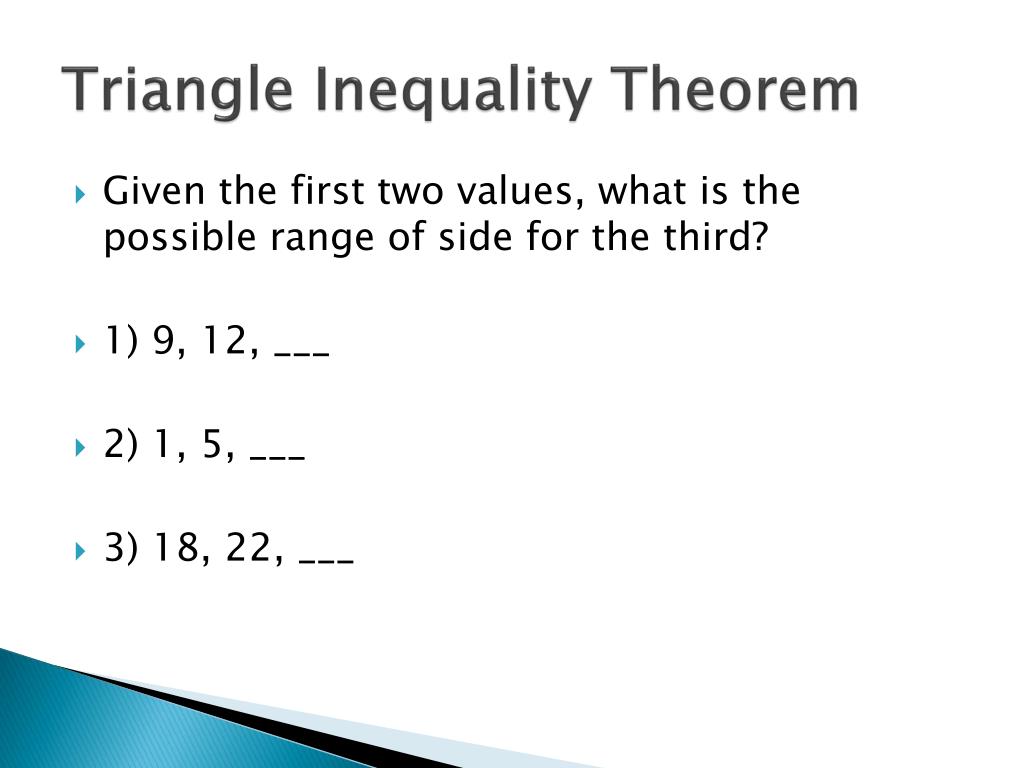 Triangle Inequality Theorem

Given the first two values, what is the possible range of side for the third?

1) 9, 12, ___

2) 1, 5, ___

3) 18, 22, ___